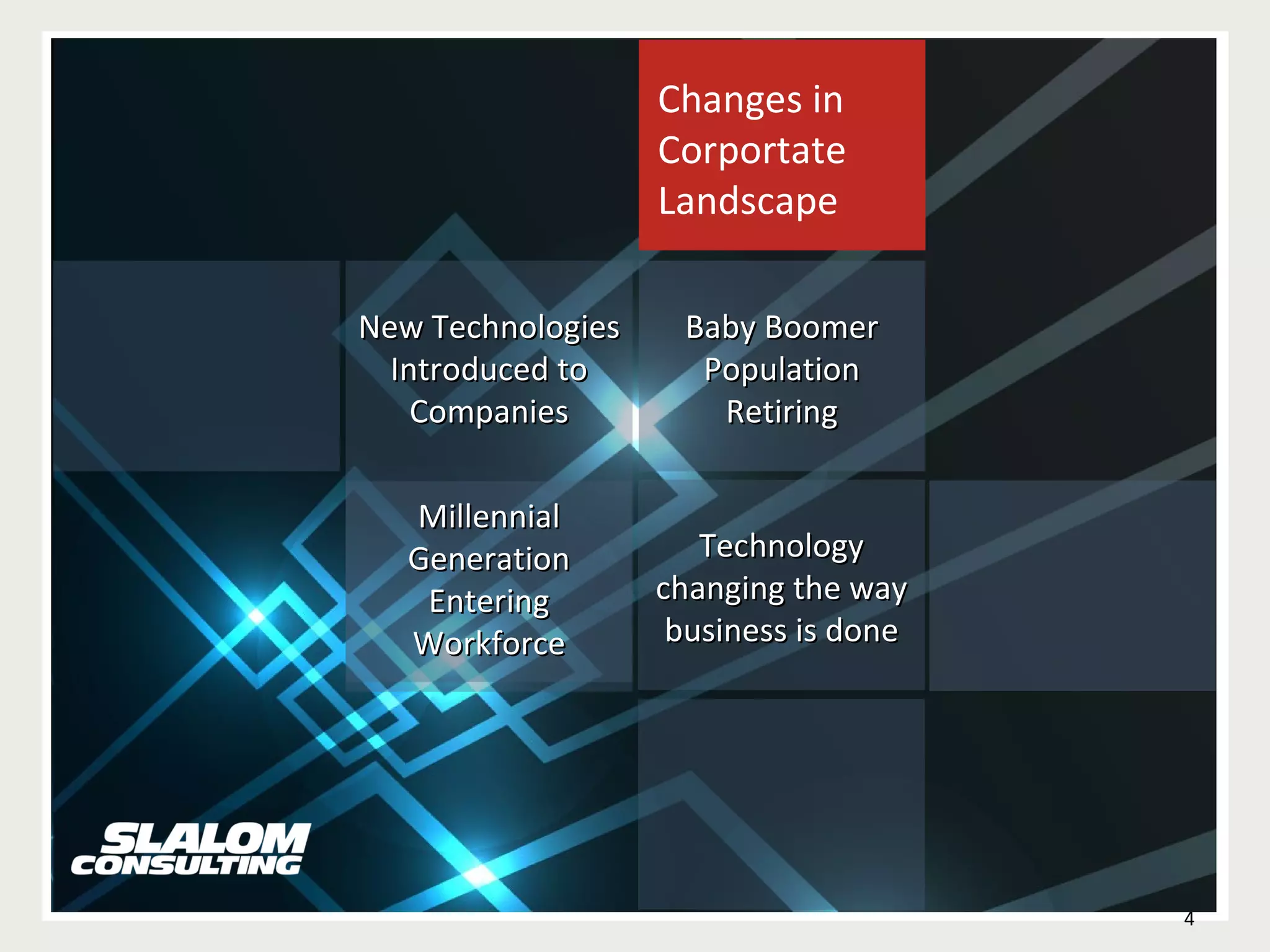 Changes in Corportate Landscape

New Technologies Introduced to Companies

Baby Boomer Population Retiring

Millennial Generation Entering Workforce

Technology changing the way business is done

SLALOM CONSULTING

4